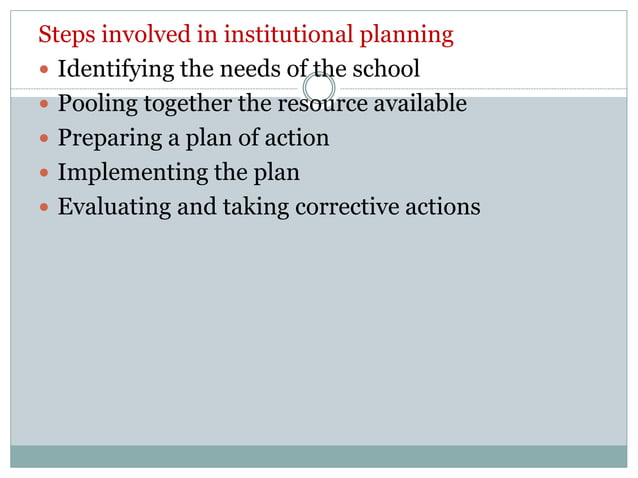 Steps involved in institutional planning

- Identifying the needs of the school
- Pooling together the resource available
- Preparing a plan of action
- Implementing the plan
- Evaluating and taking corrective actions